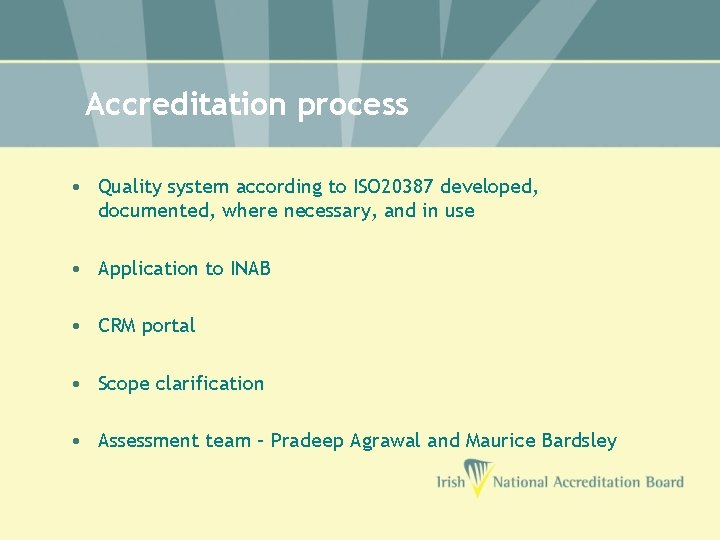 Accreditation process

• Quality system according to ISO20387 developed, documented, where necessary, and in use

• Application to INAB

• CRM portal

• Scope clarification

• Assessment team – Pradeep Agrawal and Maurice Bardsley

Irish National Accreditation Board